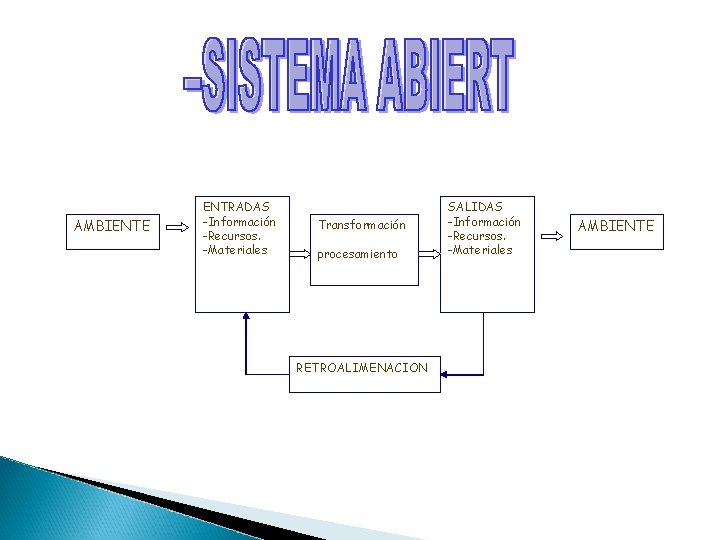 -SISTEMA ABIERT

AMBIENTE

ENTRADAS
-Información
-Recursos.
-Materiales

Transformación

procesamiento

SALIDAS
-Información
-Recursos.
-Materiales

AMBIENTE

RETROALIMENACION